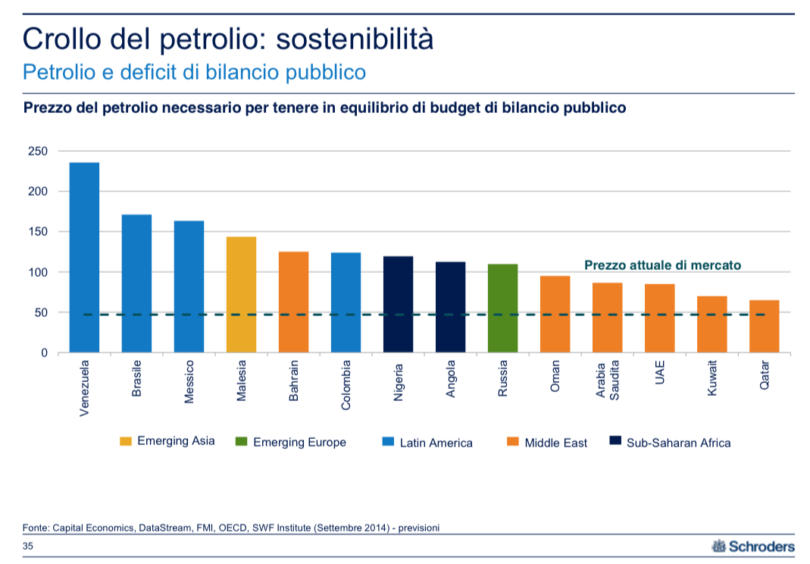 Crollo del petrolio: sostenibilità

Petrolio e deficit di bilancio pubblico

Prezzo del petrolio necessario per tenere in equilibrio di budget di bilancio pubblico

250
200
150
100
50
0

Prezzo attuale di mercato

Venezuela
Brasile
Messico
Malesia
Bahrain
Colombia
Nigeria
Angola
Russia
Oman
Arabia Saudita
UAE
Kuwait
Qatar

Emerging Asia
Emerging Europe
Latin America
Middle East
Sub-Saharan Africa

Fonte: Capital Economics, DataStream, FMI, OECD, SWF Institute (Settembre 2014) - previsioni

35

Schroders